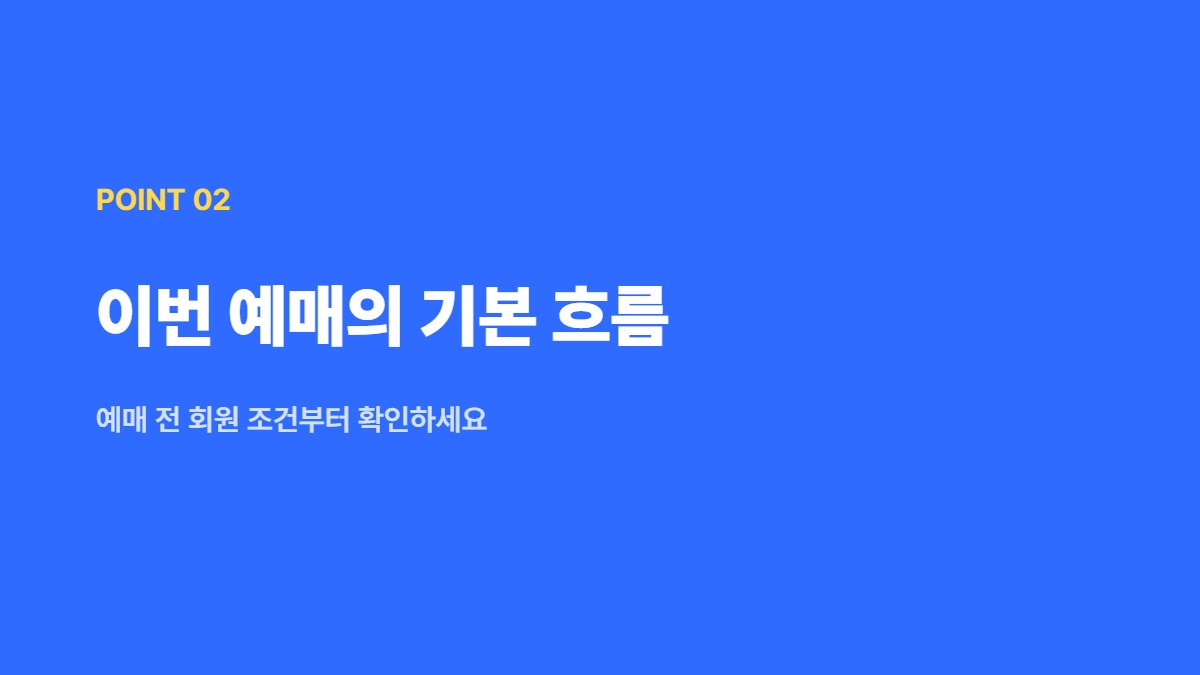 POINT 02

이번 예매의 기본 흐름

예매 전 회원 조건부터 확인하세요